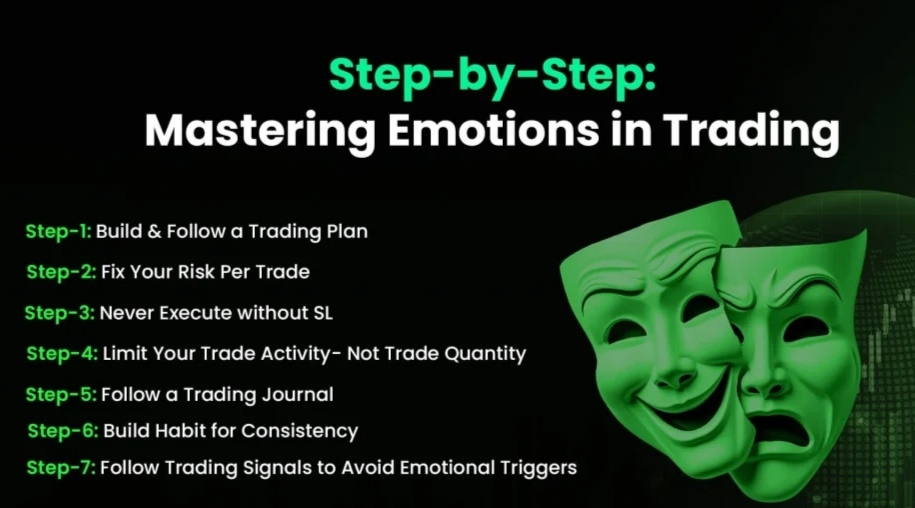 Step-by-Step:
Mastering Emotions in Trading

Step-1: Build & Follow a Trading Plan
Step-2: Fix Your Risk Per Trade
Step-3: Never Execute without SL
Step-4: Limit Your Trade Activity- Not Trade Quantity
Step-5: Follow a Trading Journal
Step-6: Build Habit for Consistency
Step-7: Follow Trading Signals to Avoid Emotional Triggers